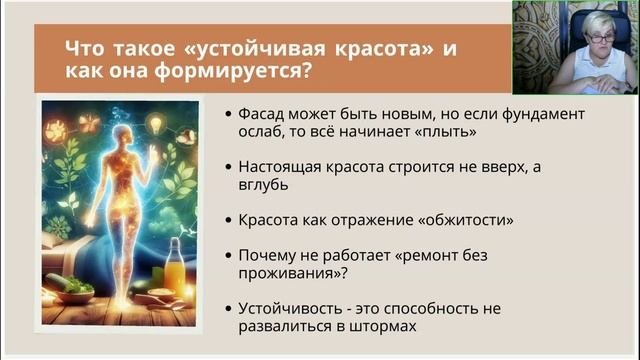 Что такое «устойчивая красота» и как она формируется?

• Фасад может быть новым, но если фундамент ослаб, то всё начинает «плыть»

• Настоящая красота строится не вверх, а вглубь

• Красота как отражение «обжитости»

• Почему не работает «ремонт без проживания»?

• Устойчивость - это способность не развалиться в штормах